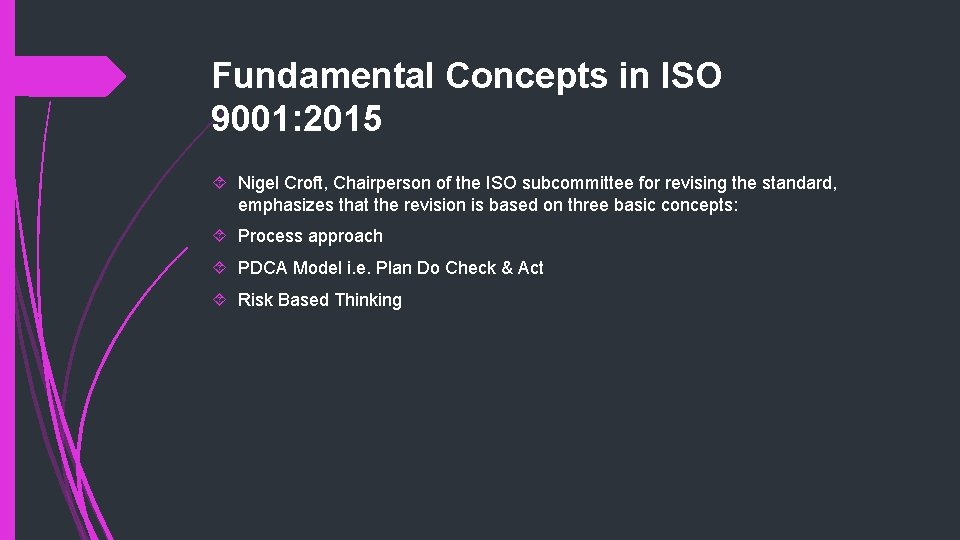 Fundamental Concepts in ISO 9001:2015

Nigel Croft, Chairperson of the ISO subcommittee for revising the standard, emphasizes that the revision is based on three basic concepts:

Process approach

PDCA Model i.e. Plan Do Check & Act

Risk Based Thinking